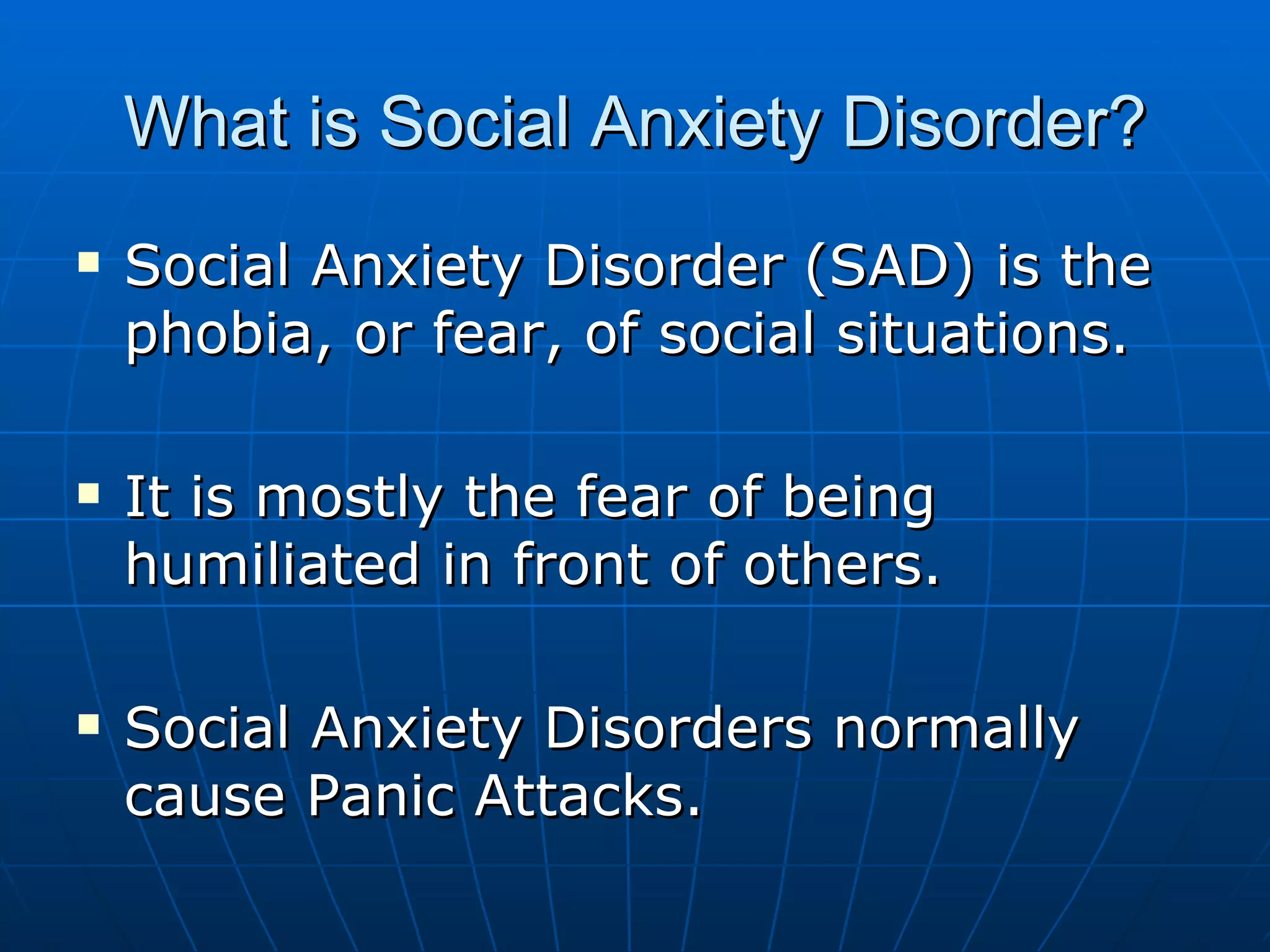 What is Social Anxiety Disorder?

▪ Social Anxiety Disorder (SAD) is the phobia, or fear, of social situations.

▪ It is mostly the fear of being humiliated in front of others.

▪ Social Anxiety Disorders normally cause Panic Attacks.